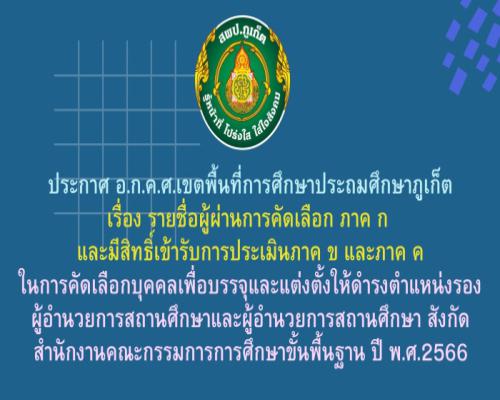 สพป.ภูเก็ต
รู้หน้าที่ โปร่งใส ใส่ใจสังคม

ประกาศ อ.ก.ค.ศ.เขตพื้นที่การศึกษาประถมศึกษาภูเก็ต
เรื่อง รายชื่อผู้ผ่านการคัดเลือก ภาค ก
และมีสิทธิ์เข้ารับการประเมินภาค ข และภาค ค
ในการคัดเลือกบุคคลเพื่อบรรจุและแต่งตั้งให้ดำรงตำแหน่งรอง
ผู้อำนวยการสถานศึกษาและผู้อำนวยการสถานศึกษา สังกัด
สำนักงานคณะกรรมการการศึกษาขั้นพื้นฐาน ปี พ.ศ.2566